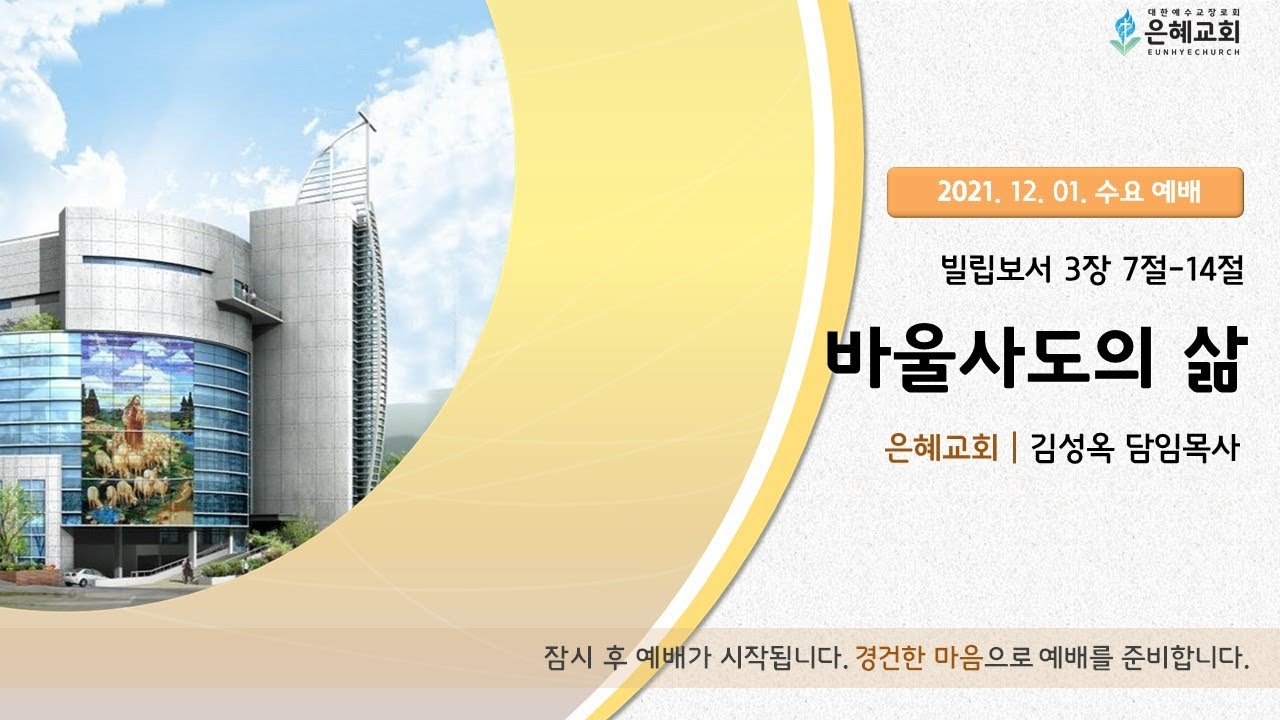 대한예수교장로회
은혜교회
EUNHYECHURCH

2021. 12. 01. 수요 예배

빌립보서 3장 7절-14절

바울사도의 삶

은혜교회 | 김성옥 담임목사

잠시 후 예배가 시작됩니다. 경건한 마음으로 예배를 준비합니다.